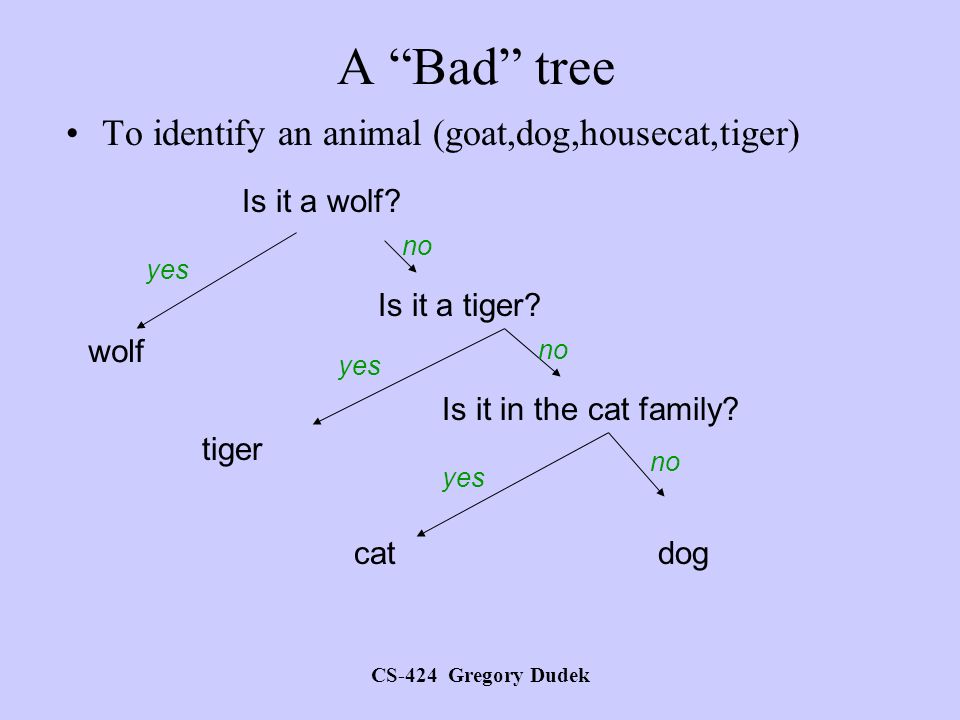 A “Bad” tree

• To identify an animal (goat,dog,housecat,tiger)

Is it a wolf?

yes

no

wolf

Is it a tiger?

yes

no

tiger

Is it in the cat family?

yes

no

cat

dog

CS-424 Gregory Dudek